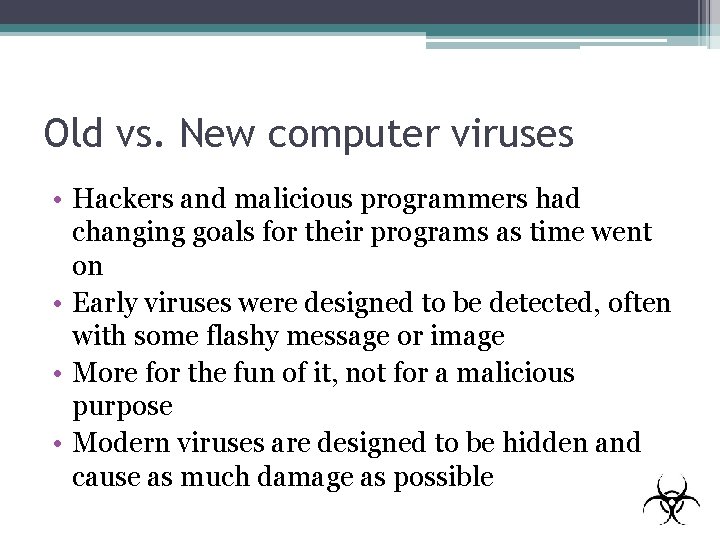 Old vs. New computer viruses

• Hackers and malicious programmers had changing goals for their programs as time went on
• Early viruses were designed to be detected, often with some flashy message or image
• More for the fun of it, not for a malicious purpose
• Modern viruses are designed to be hidden and cause as much damage as possible